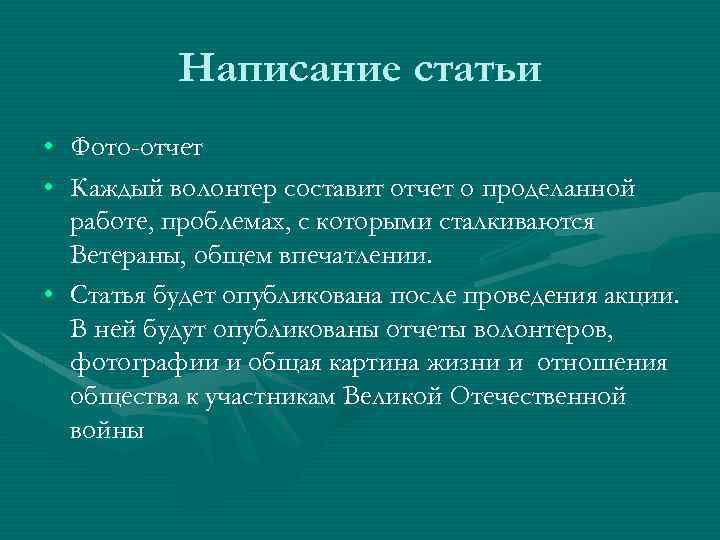 Написание статьи

• Фото-отчет

• Каждый волонтер составит отчет о проделанной работе, проблемах, с которыми сталкиваются Ветераны, общем впечатлении.

• Статья будет опубликована после проведения акции. В ней будут опубликованы отчеты волонтеров, фотографии и общая картина жизни и отношения общества к участникам Великой Отечественной войны